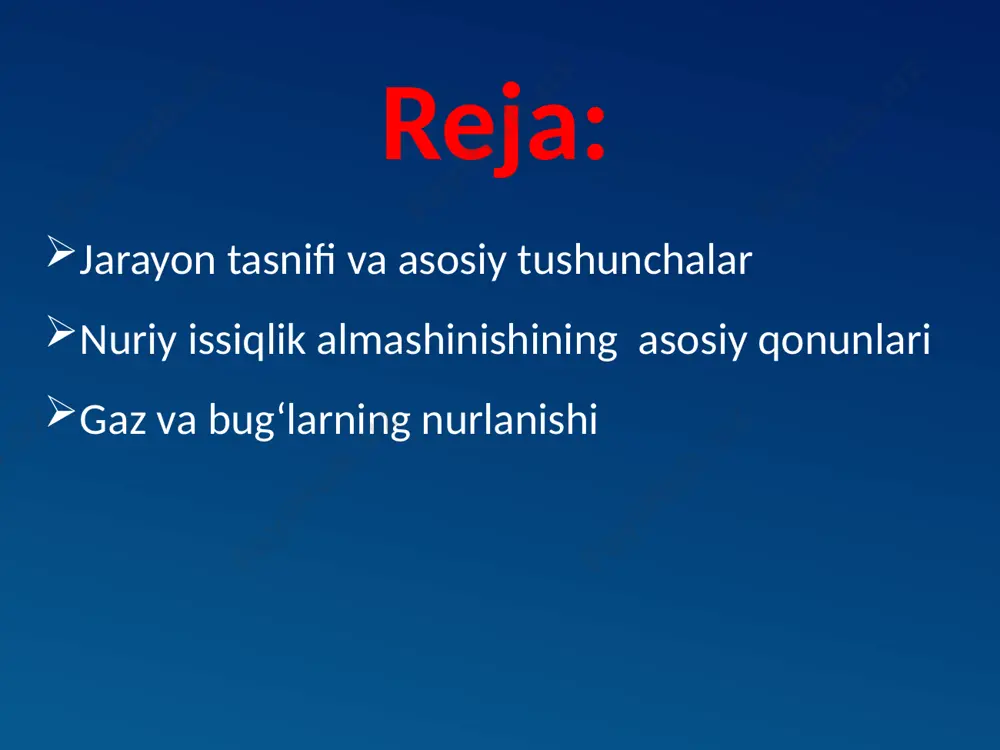 Reja:

➢Jarayon tasnifi va asosiy tushunchalar

➢Nuriy issiqlik almashinishining asosiy qonunlari

➢Gaz va bug‘larning nurlanishi